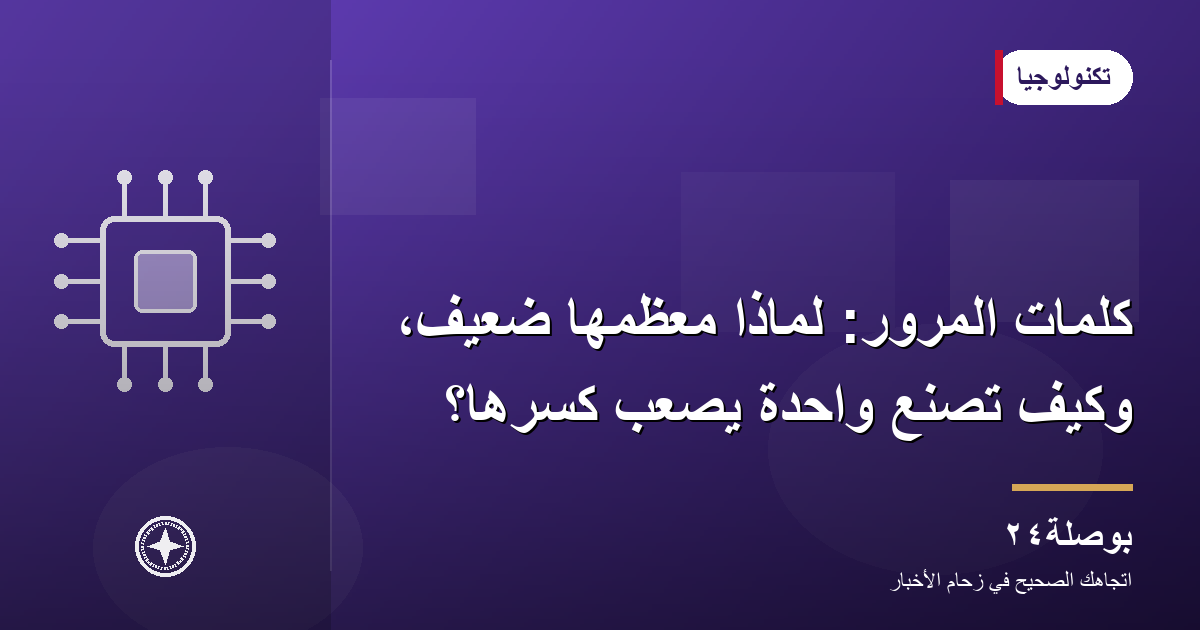 تكنولوجيا

كلمات المرور: لماذا معظمها ضعيف، وكيف تصنع واحدة يصعب كسرها؟

بوصلة٢٤

اتجاهك الصحيح في زحام الأخبار